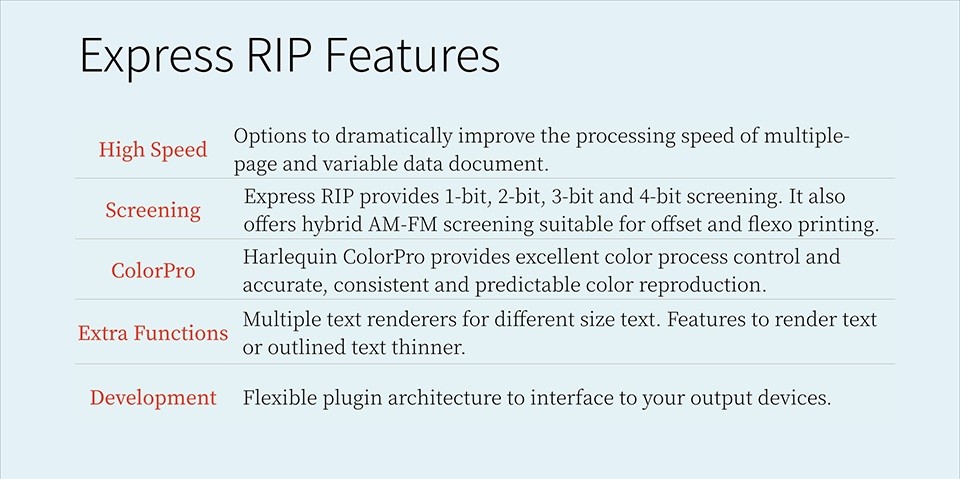 Express RIP Features

| | |
|---|---|
| High Speed | Options to dramatically improve the processing speed of multiple-page and variable data document. |
| Screening | Express RIP provides 1-bit, 2-bit, 3-bit and 4-bit screening. It also offers hybrid AM-FM screening suitable for offset and flexo printing. |
| ColorPro | Harlequin ColorPro provides excellent color process control and accurate, consistent and predictable color reproduction. |
| Extra Functions | Multiple text renderers for different size text. Features to render text or outlined text thinner. |
| Development | Flexible plugin architecture to interface to your output devices. |